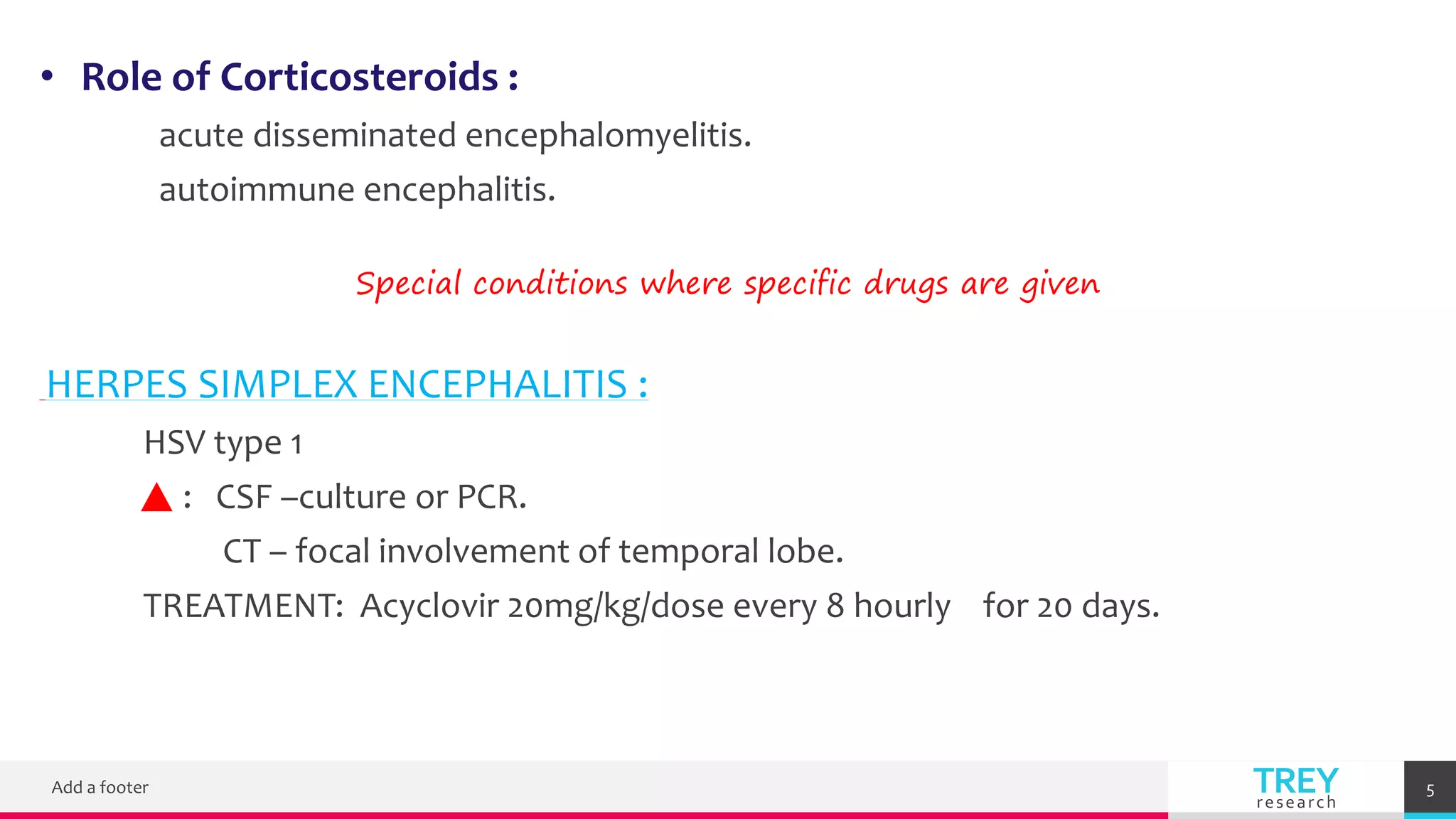 • Role of Corticosteroids :

acute disseminated encephalomyelitis.

autoimmune encephalitis.

Special conditions where specific drugs are given

HERPES SIMPLEX ENCEPHALITIS :

HSV type 1

▲ : CSF –culture or PCR.

CT – focal involvement of temporal lobe.

TREATMENT: Acyclovir 20mg/kg/dose every 8 hourly for 20 days.

Add a footer

TREY research

5